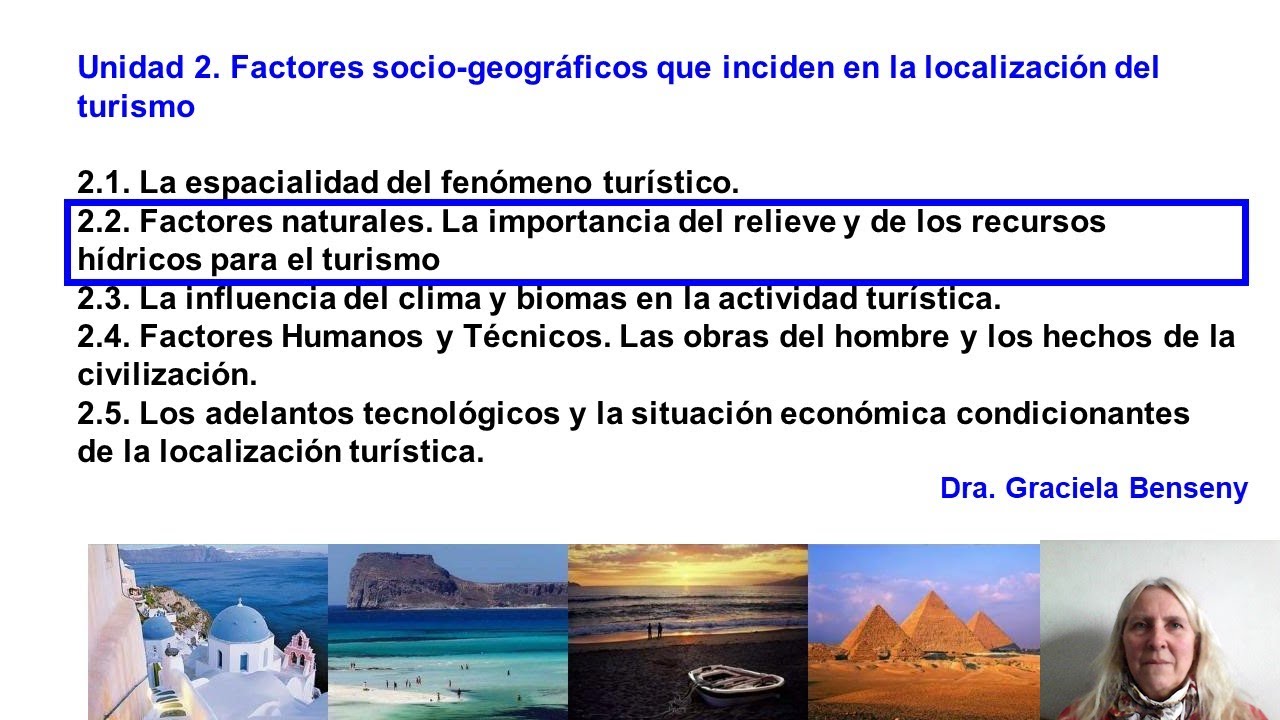 Unidad 2. Factores socio-geográficos que inciden en la localización del turismo

2.1. La espacialidad del fenómeno turístico.
2.2. Factores naturales. La importancia del relieve y de los recursos hídricos para el turismo
2.3. La influencia del clima y biomas en la actividad turística.
2.4. Factores Humanos y Técnicos. Las obras del hombre y los hechos de la civilización.
2.5. Los adelantos tecnológicos y la situación económica condicionantes de la localización turística.

Dra. Graciela Benseny